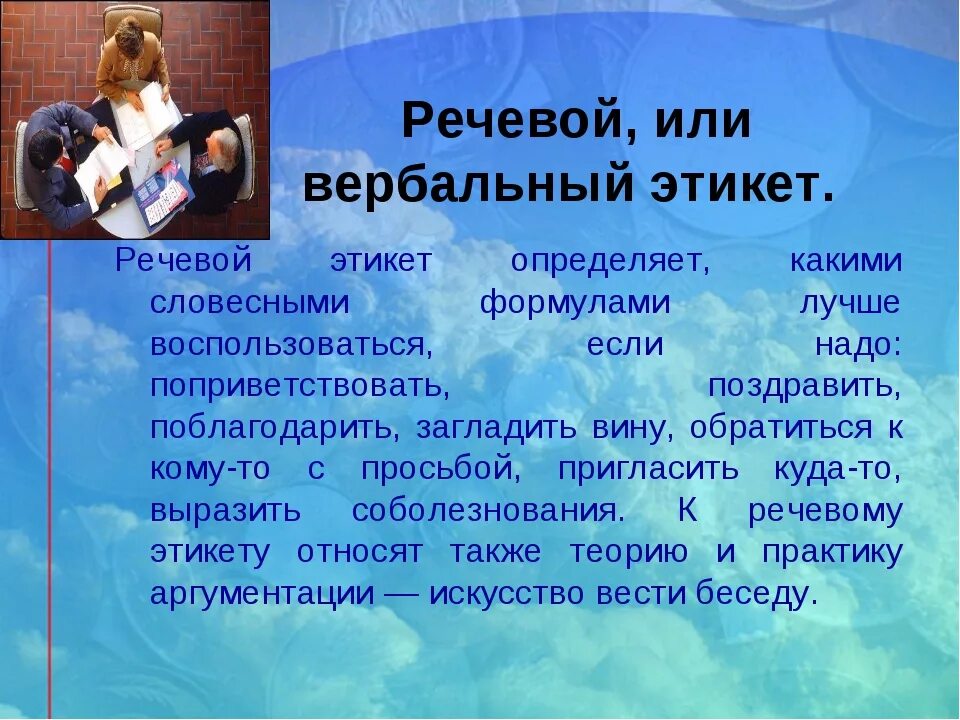 Речевой, или вербальный этикет.

Речевой этикет определяет, какими словесными формулами лучше воспользоваться, если надо: поприветствовать, поздравить, поблагодарить, загладить вину, обратиться к кому-то с просьбой, пригласить куда-то, выразить соболезнования. К речевому этикету относят также теорию и практику аргументации — искусство вести беседу.